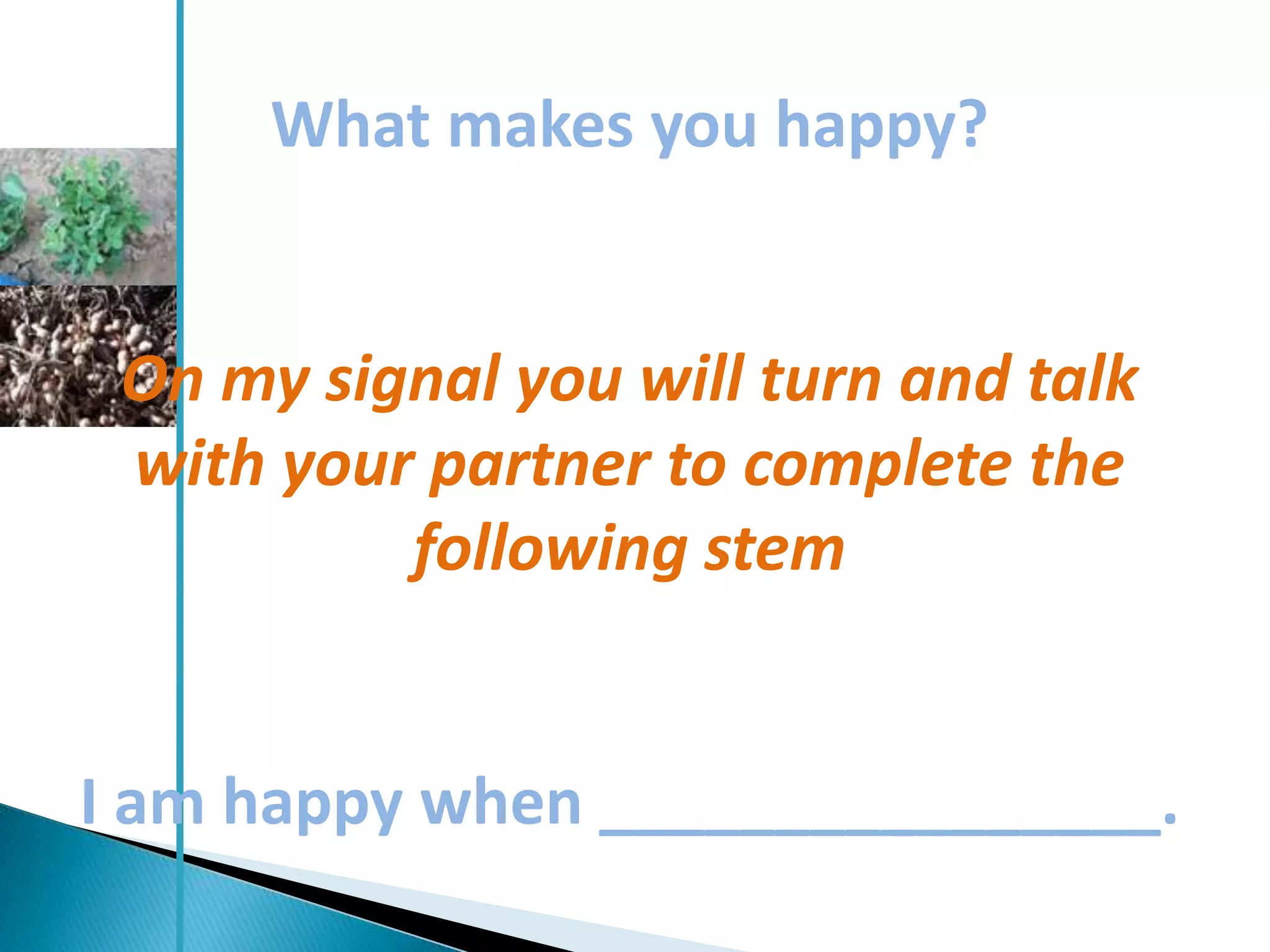 What makes you happy?

On my signal you will turn and talk with your partner to complete the following stem

I am happy when ________________.